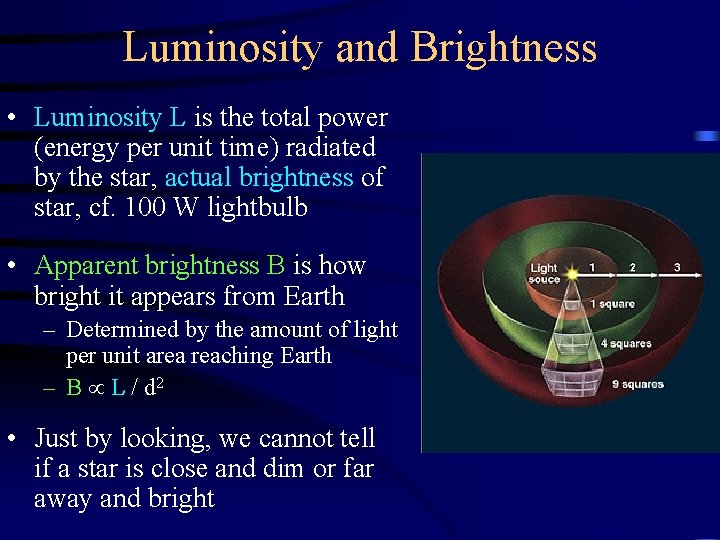 Luminosity and Brightness

• Luminosity L is the total power (energy per unit time) radiated by the star, actual brightness of star, cf. 100 W lightbulb

• Apparent brightness B is how bright it appears from Earth
– Determined by the amount of light per unit area reaching Earth
– $B \propto L / d^2$

• Just by looking, we cannot tell if a star is close and dim or far away and bright

Light souce
1
2
3
1 square
4 squares
9 squares